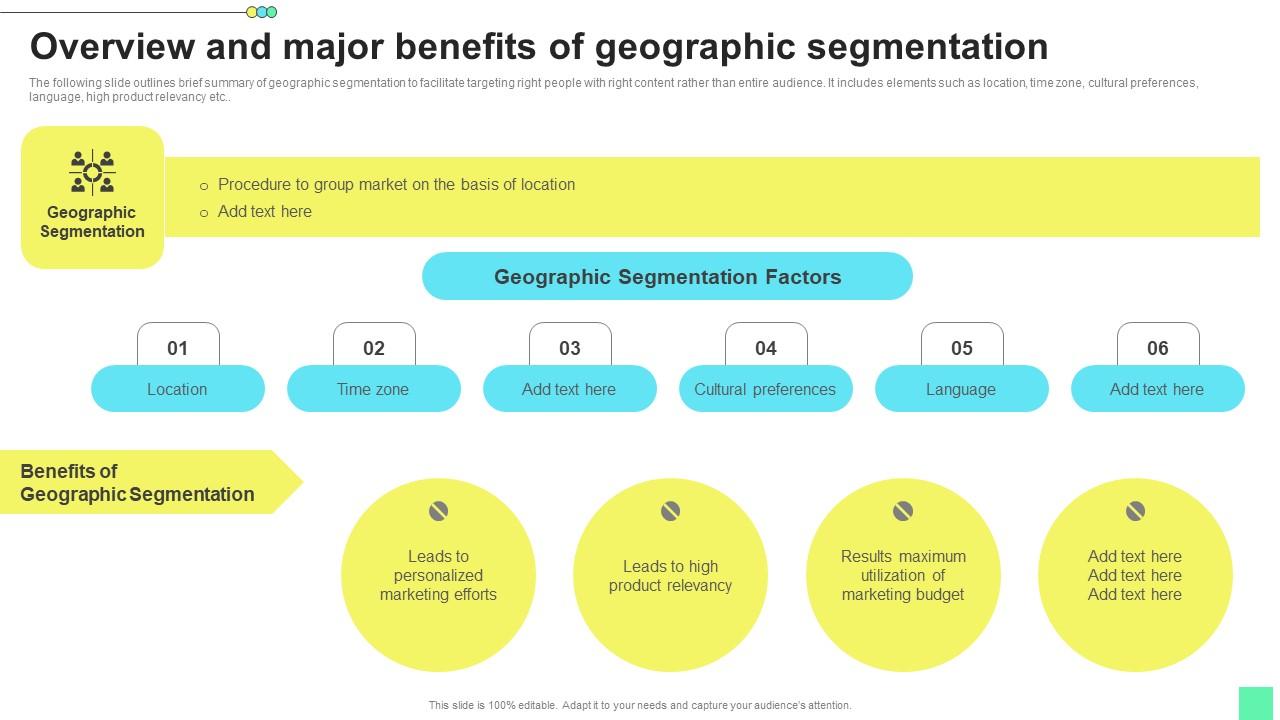 Overview and major benefits of geographic segmentation

The following slide outlines brief summary of geographic segmentation to facilitate targeting right people with right content rather than entire audience. It includes elements such as location, time zone, cultural preferences, language, high product relevancy etc..

Geographic Segmentation

○ Procedure to group market on the basis of location
○ Add text here

Geographic Segmentation Factors

01
Location

02
Time zone

03
Add text here

04
Cultural preferences

05
Language

06
Add text here

Benefits of Geographic Segmentation

Leads to personalized marketing efforts

Leads to high product relevancy

Results maximum utilization of marketing budget

Add text here
Add text here
Add text here

This slide is 100% editable. Adapt it to your needs and capture your audience's attention.